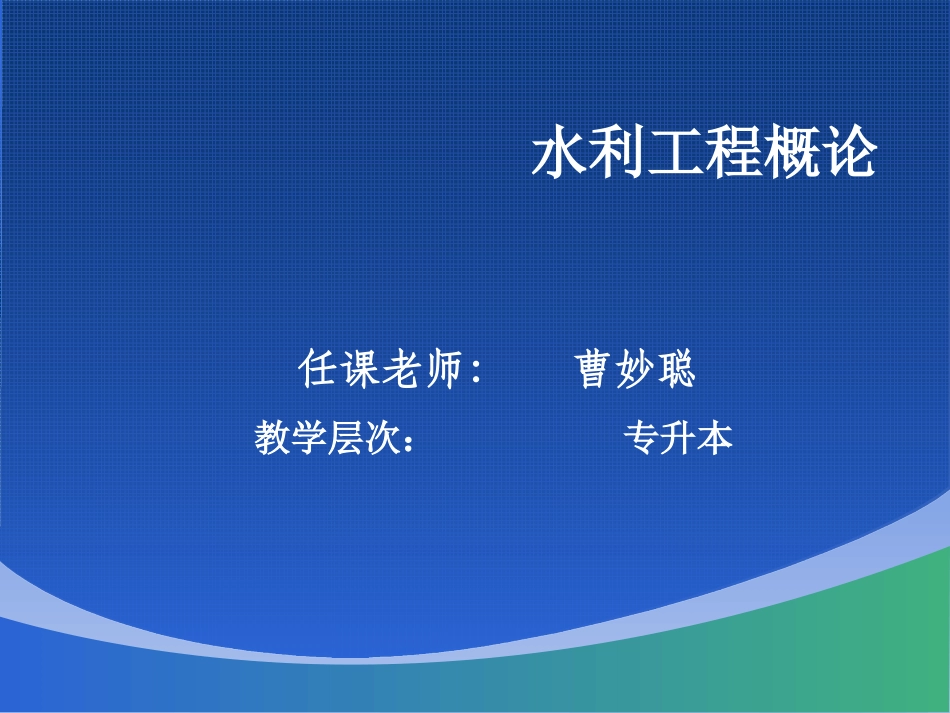 水利工程概论

任课老师：　　曹妙聪

教学层次：　　　　专升本